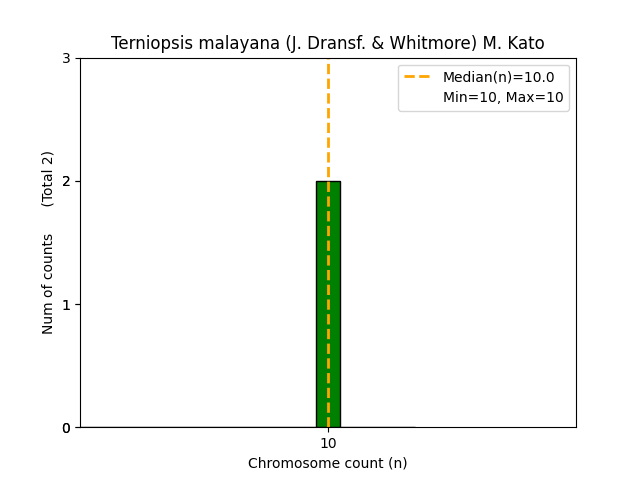 Terniopsis malayana (J. Dransf. & Whitmore) M. Kato

Median(n)=10.0
Min=10, Max=10

Num of counts (Total 2)

3
2
1
0

10

Chromosome count (n)